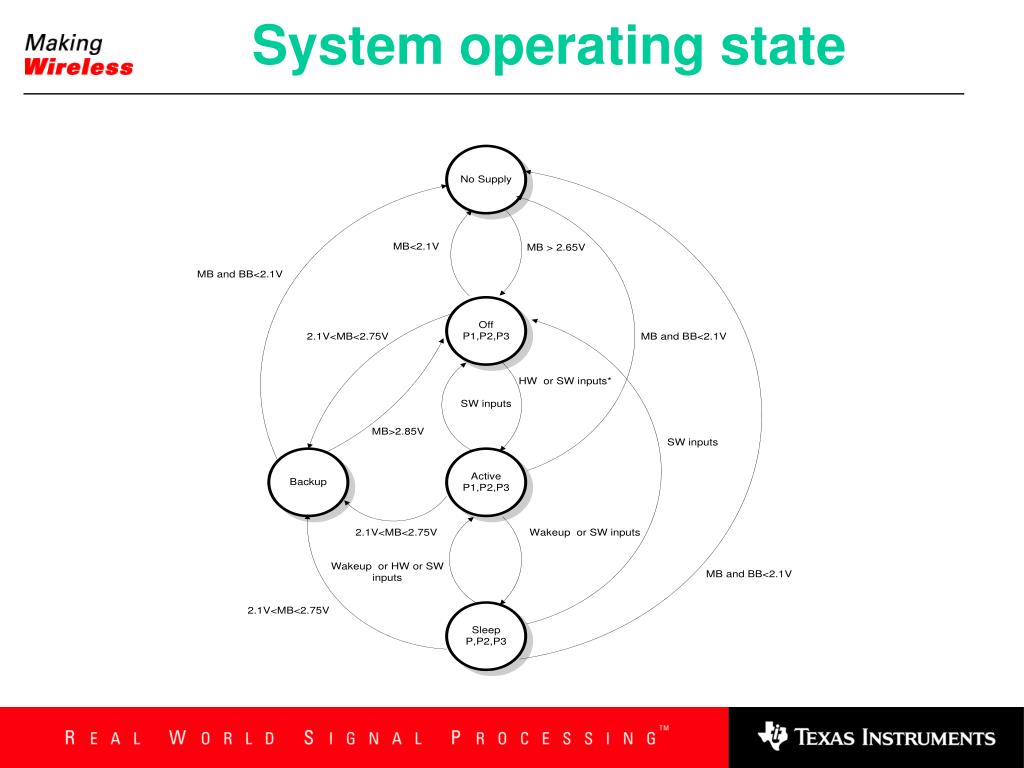 Making
Wireless

System operating state

No Supply

MB<2.1V

MB > 2.65V

MB and BB<2.1V

Off
P1,P2,P3

2.1V<MB<2.75V

MB and BB<2.1V

HW or SW inputs*

SW inputs

MB>2.85V

SW inputs

Backup

Active
P1,P2,P3

2.1V<MB<2.75V

Wakeup or SW inputs

Wakeup or HW or SW inputs

MB and BB<2.1V

2.1V<MB<2.75V

Sleep
P,P2,P3

REAL WORLD SIGNAL PROCESSING™

TEXAS INSTRUMENTS